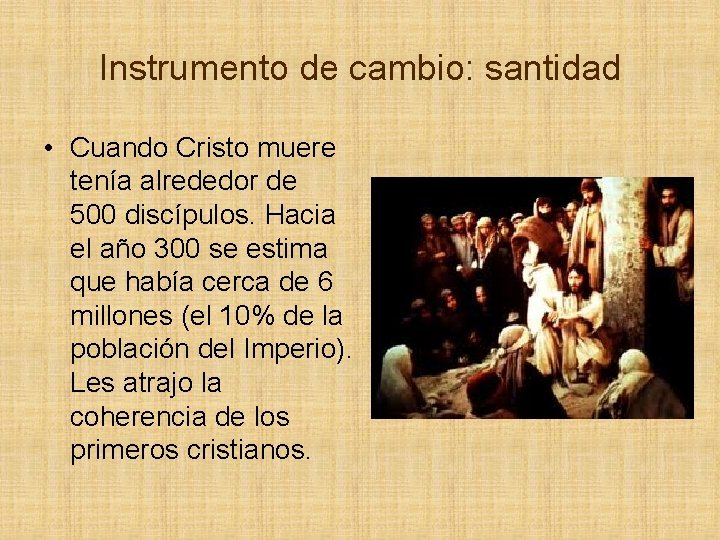 Instrumento de cambio: santidad

• Cuando Cristo muere tenía alrededor de 500 discípulos. Hacia el año 300 se estima que había cerca de 6 millones (el 10% de la población del Imperio). Les atrajo la coherencia de los primeros cristianos.